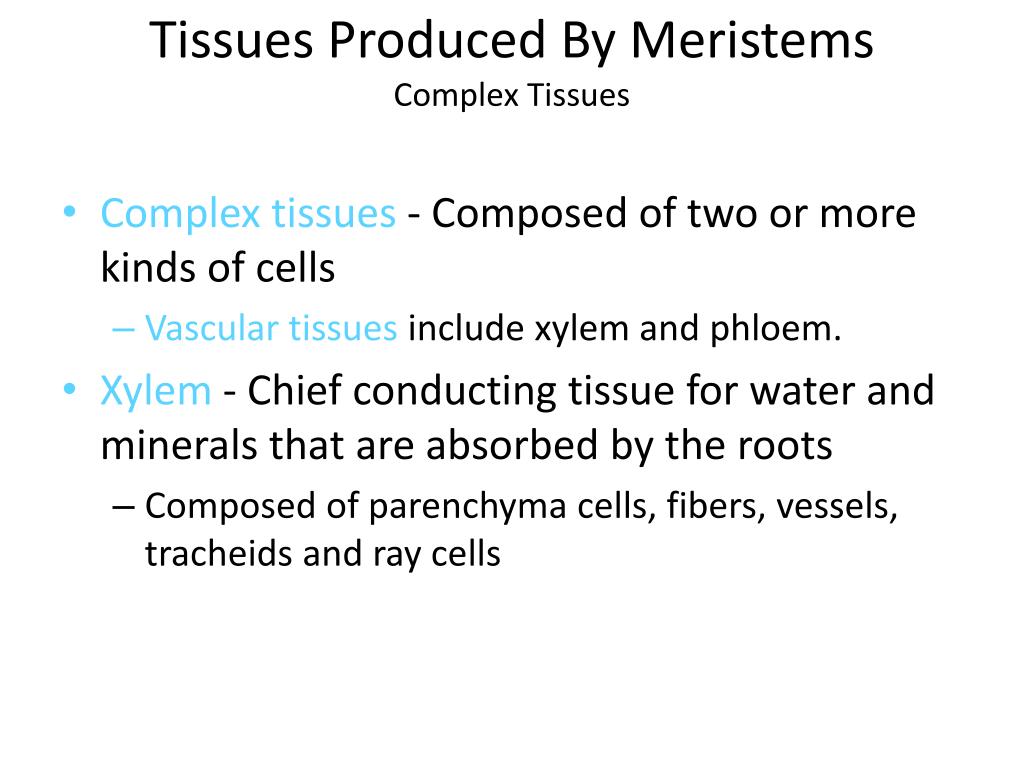 Tissues Produced By Meristems
Complex Tissues

• Complex tissues - Composed of two or more kinds of cells
– Vascular tissues include xylem and phloem.
• Xylem - Chief conducting tissue for water and minerals that are absorbed by the roots
– Composed of parenchyma cells, fibers, vessels, tracheids and ray cells